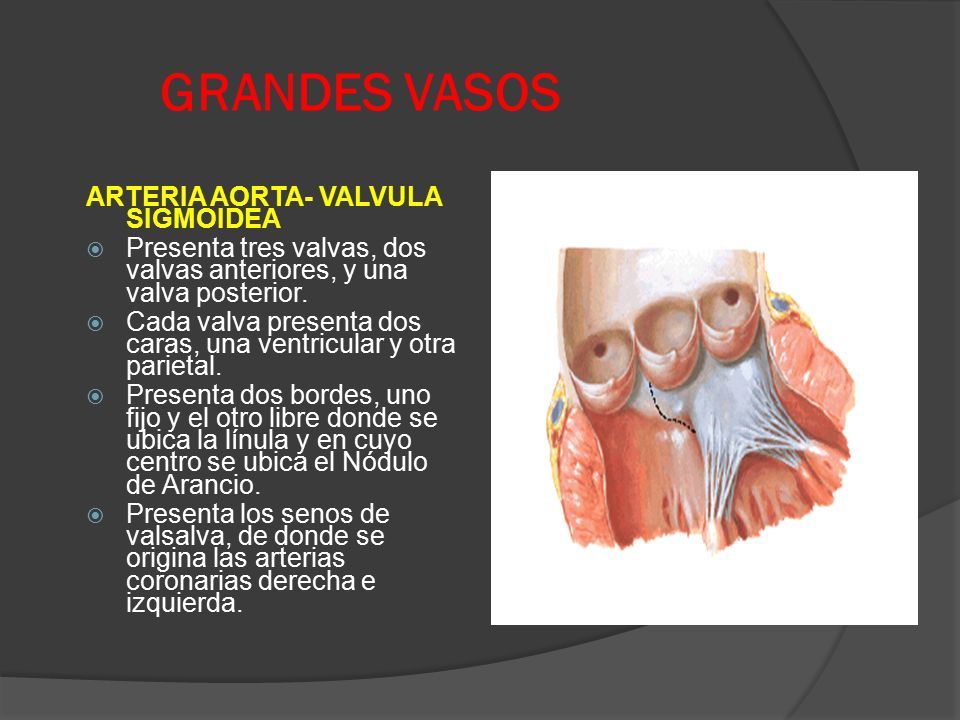 GRANDES VASOS

ARTERIA AORTA- VALVULA SIGMOIDEA

Presenta tres valvas, dos valvas anteriores, y una valva posterior.

Cada valva presenta dos caras, una ventricular y otra parietal.

Presenta dos bordes, uno fijo y el otro libre donde se ubica la línula y en cuyo centro se ubica el Nódulo de Arancio.

Presenta los senos de valsalva, de donde se origina las arterias coronarias derecha e izquierda.